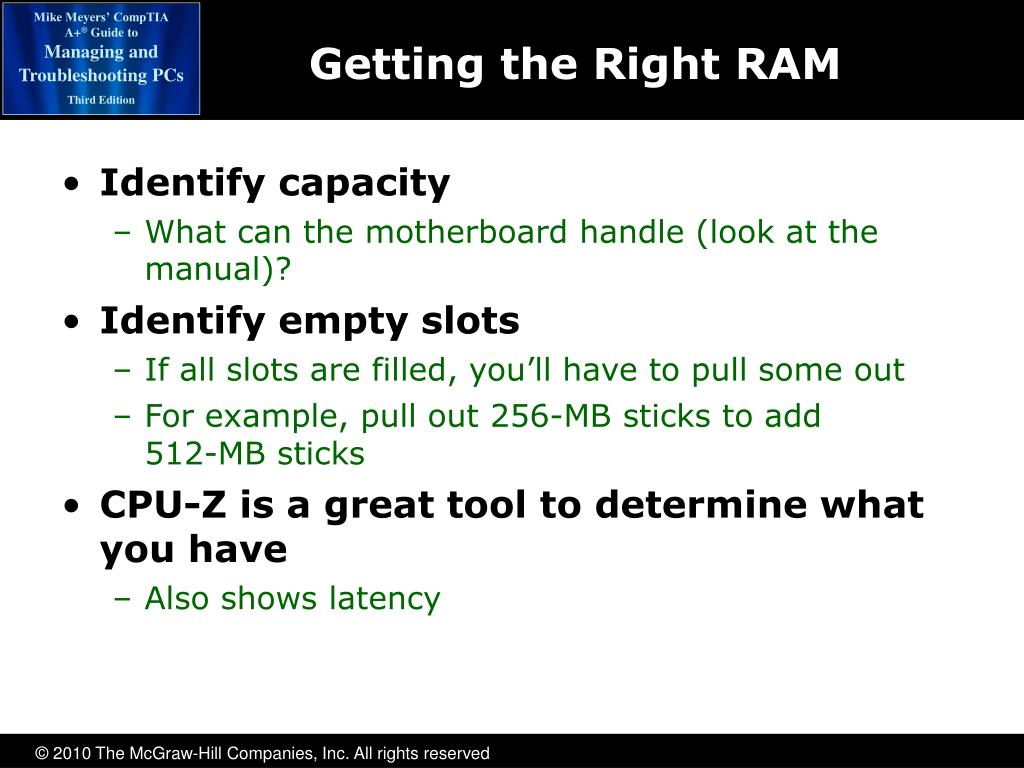 Mike Meyers' CompTIA A+® Guide to Managing and Troubleshooting PCs
Third Edition

Getting the Right RAM

• Identify capacity
– What can the motherboard handle (look at the manual)?
• Identify empty slots
– If all slots are filled, you'll have to pull some out
– For example, pull out 256-MB sticks to add 512-MB sticks
• CPU-Z is a great tool to determine what you have
– Also shows latency

© 2010 The McGraw-Hill Companies, Inc. All rights reserved